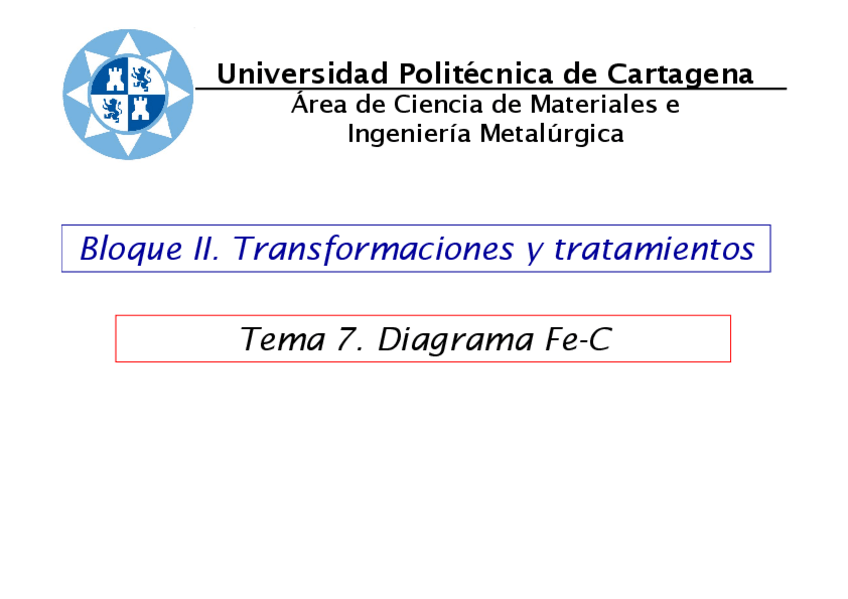 Universidad Politécnica de Cartagena
Área de Ciencia de Materiales e Ingeniería Metalúrgica

Bloque II. Transformaciones y tratamientos

Tema 7. Diagrama Fe-C